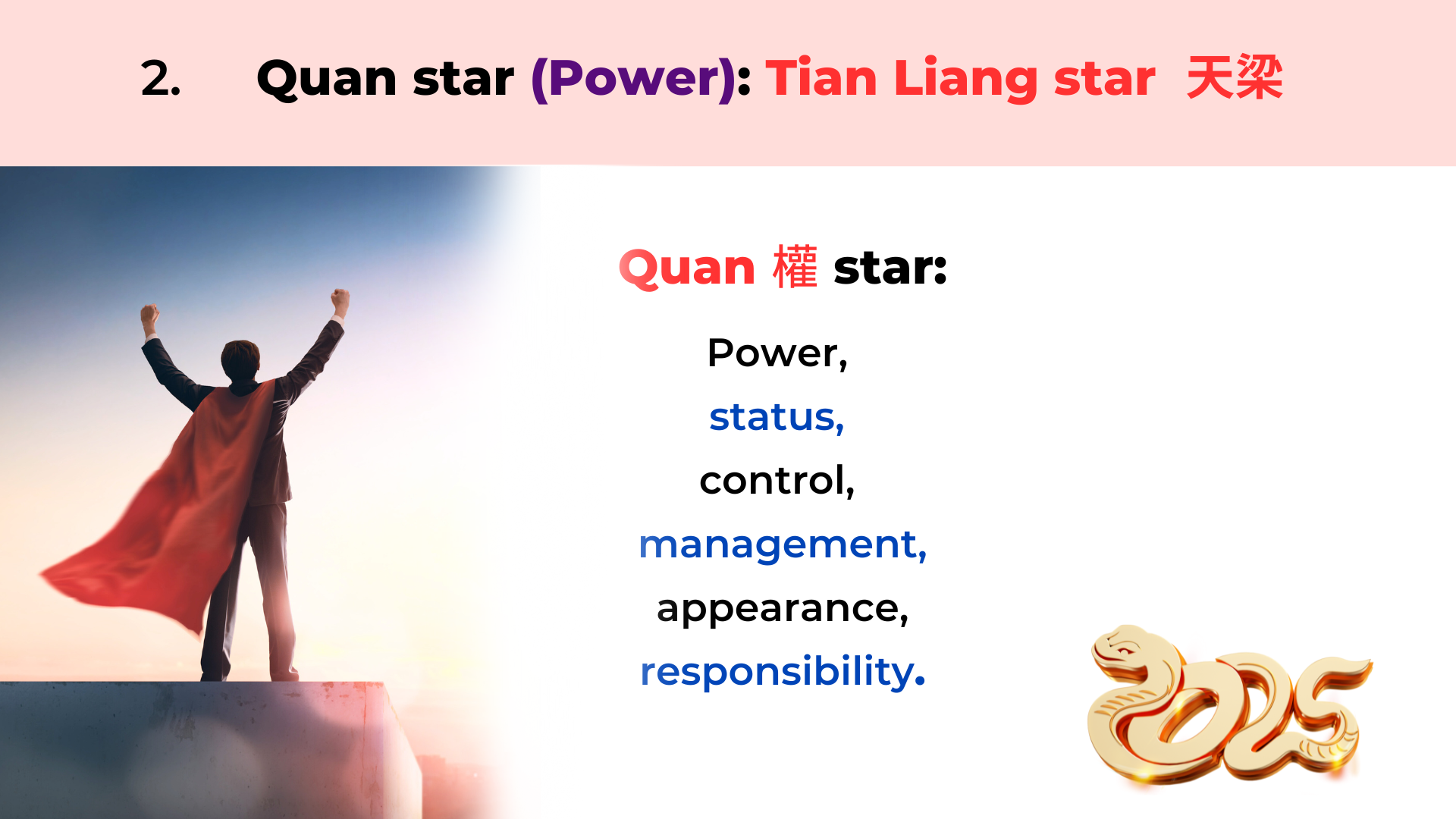 2. Quan star (Power): Tian Liang star 天梁

Quan 權 star:

Power,
status,
control,
management,
appearance,
responsibility.

2025